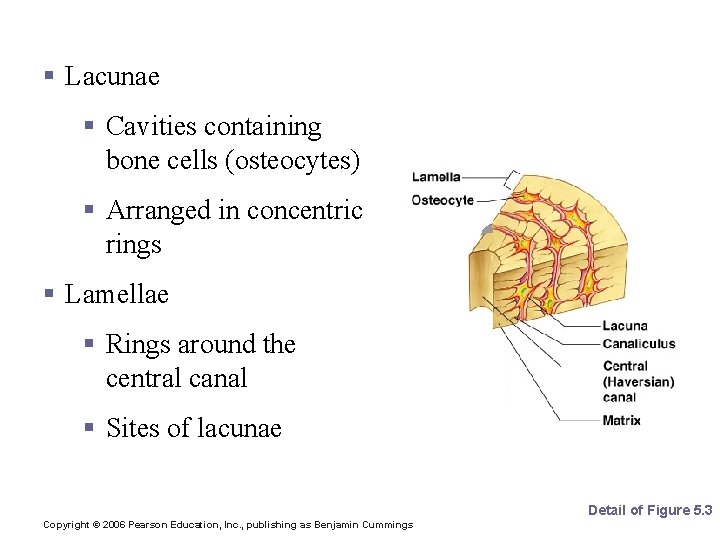 ▪ Lacunae

▪ Cavities containing bone cells (osteocytes)

▪ Arranged in concentric rings

▪ Lamellae

▪ Rings around the central canal

▪ Sites of lacunae

Lamella

Osteocyte

Lacuna

Canaliculus

Central (Haversian) canal

Matrix

Detail of Figure 5.3

Copyright © 2006 Pearson Education, Inc., publishing as Benjamin Cummings